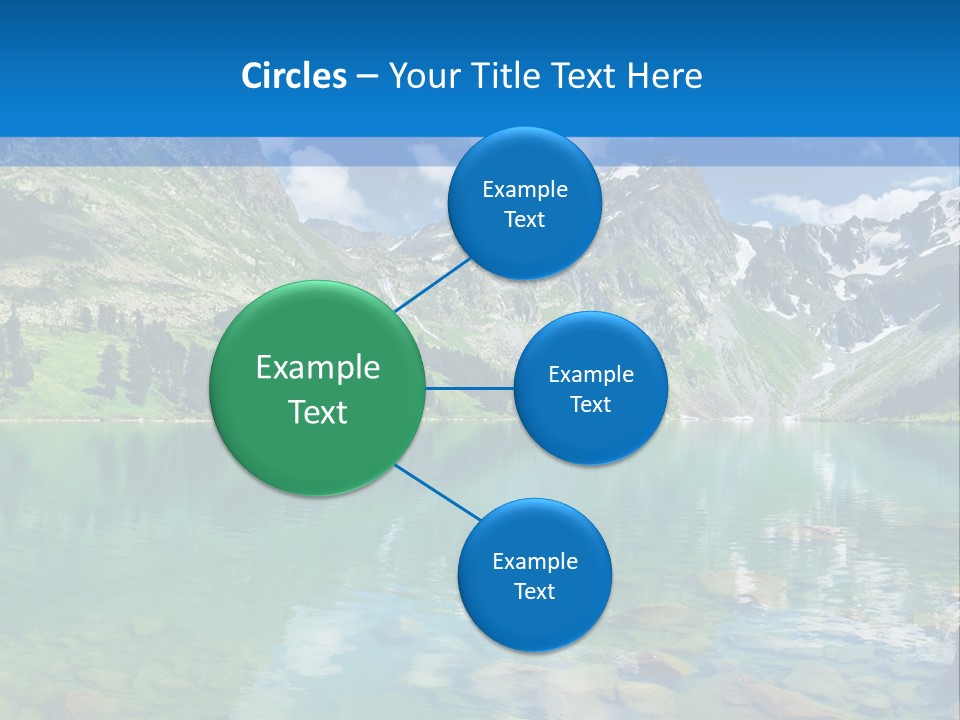 Circles – Your Title Text Here

Example Text

Example Text

Example Text

Example Text